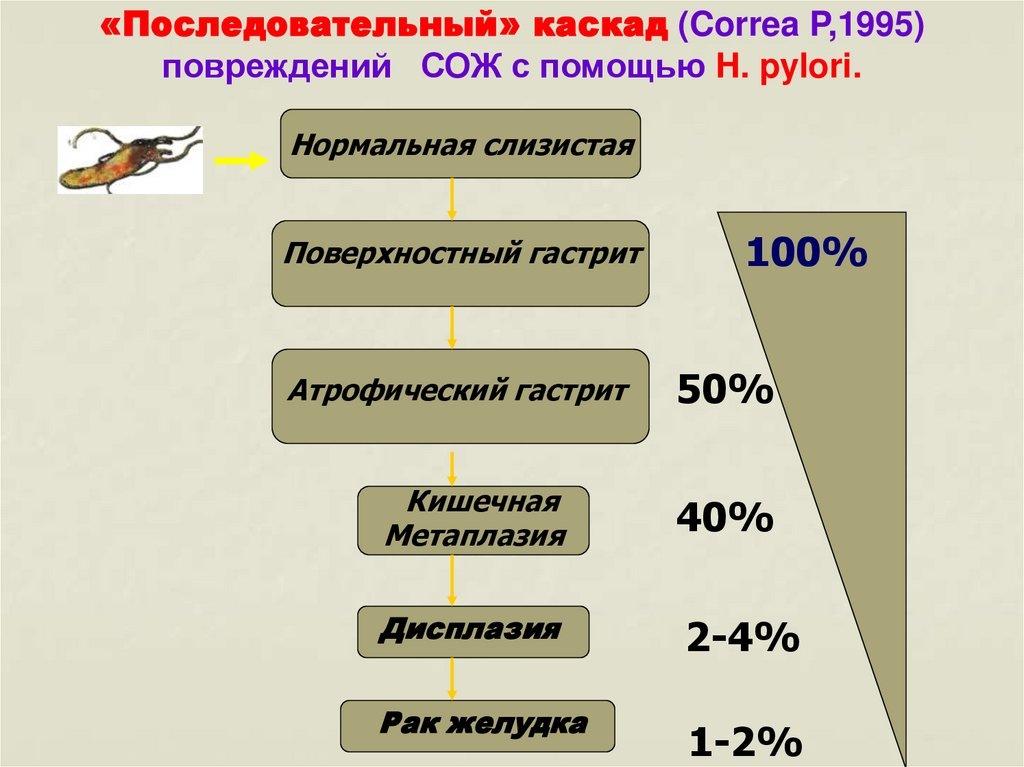 «Последовательный» каскад (Correa P,1995) повреждений СОЖ с помощью H. pylori.

Нормальная слизистая

Поверхностный гастрит

100%

Атрофический гастрит

50%

Кишечная Метаплазия

40%

Дисплазия

2-4%

Рак желудка

1-2%